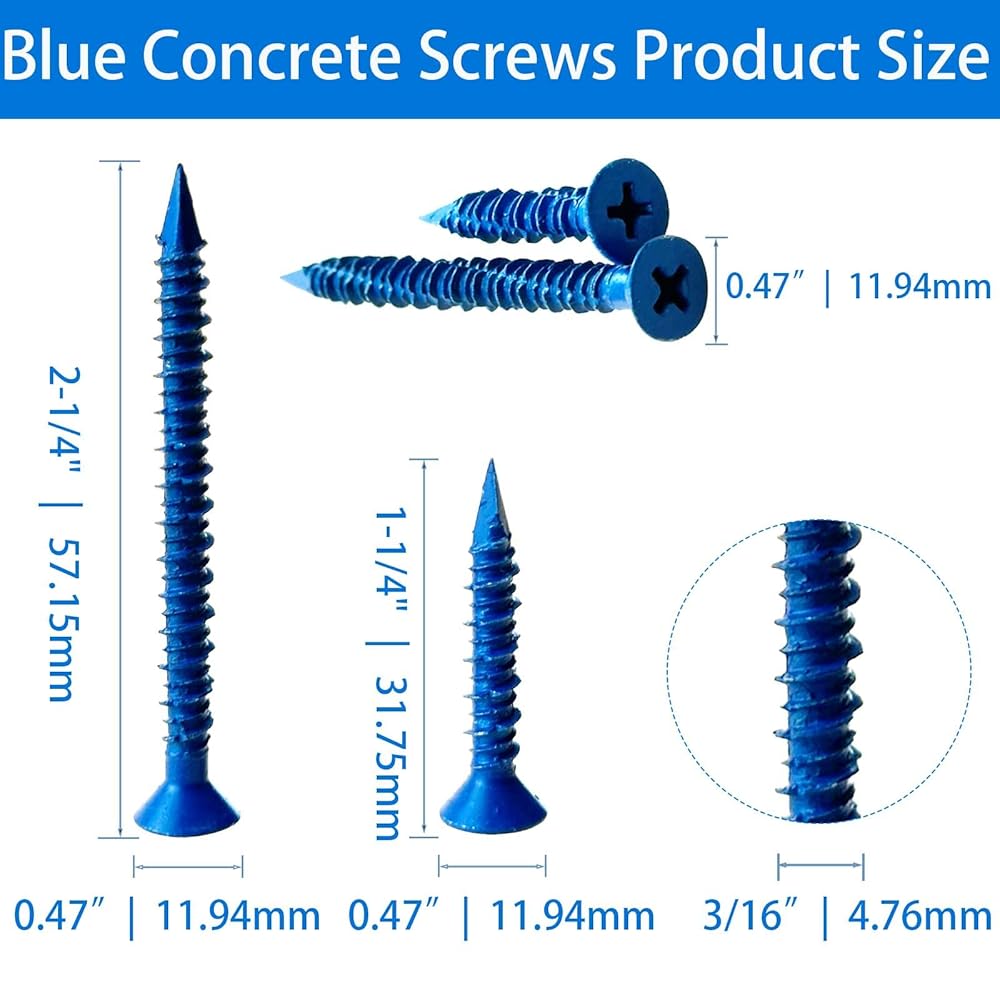 Blue Concrete Screws Product Size

0.47″ | 11.94mm

2-1/4" | 57.15mm

1-1/4" | 31.75mm

0.47″ | 11.94mm

0.47″ | 11.94mm

3/16″ | 4.76mm